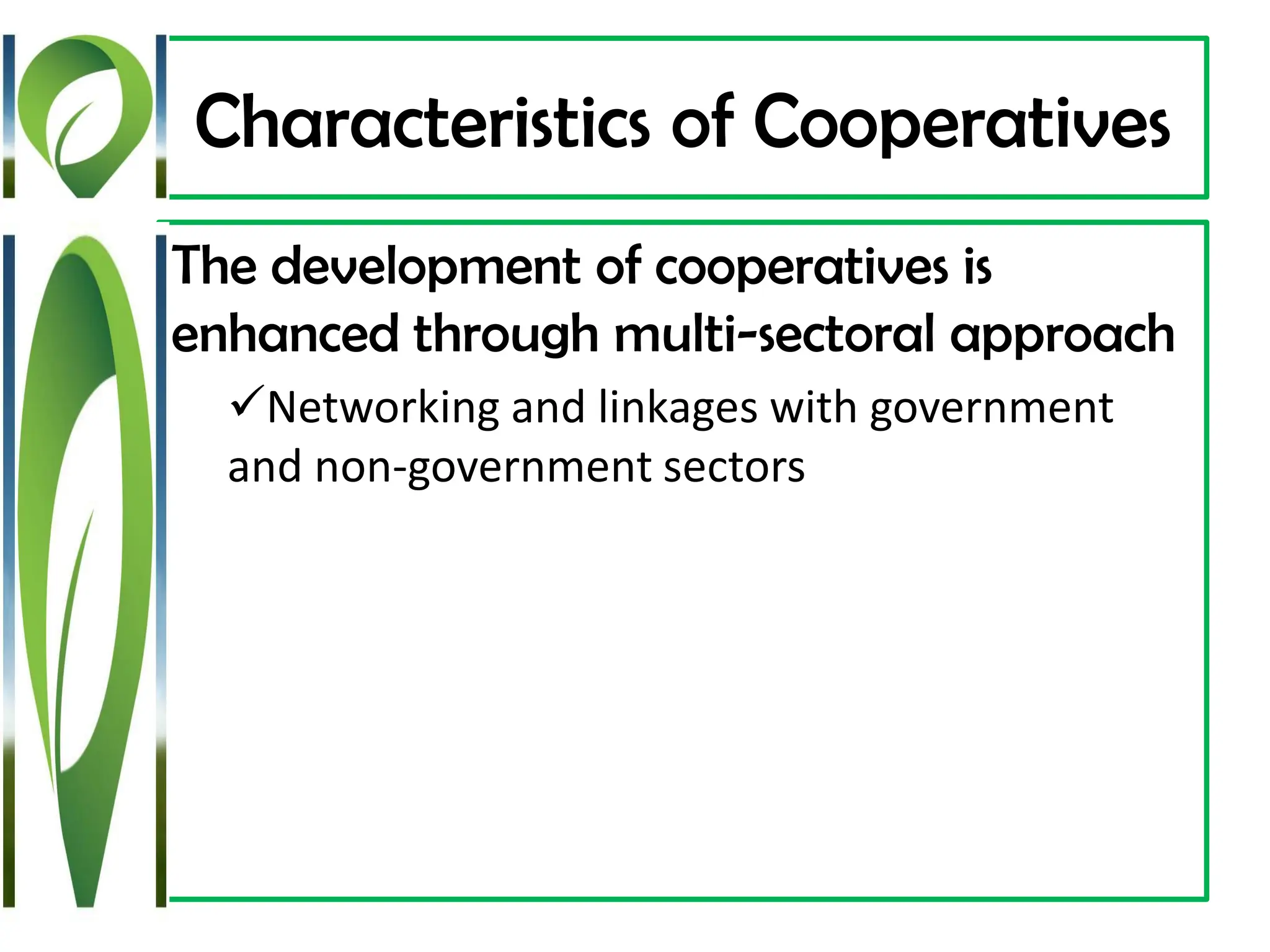 Characteristics of Cooperatives

The development of cooperatives is enhanced through multi-sectoral approach

✓Networking and linkages with government and non-government sectors